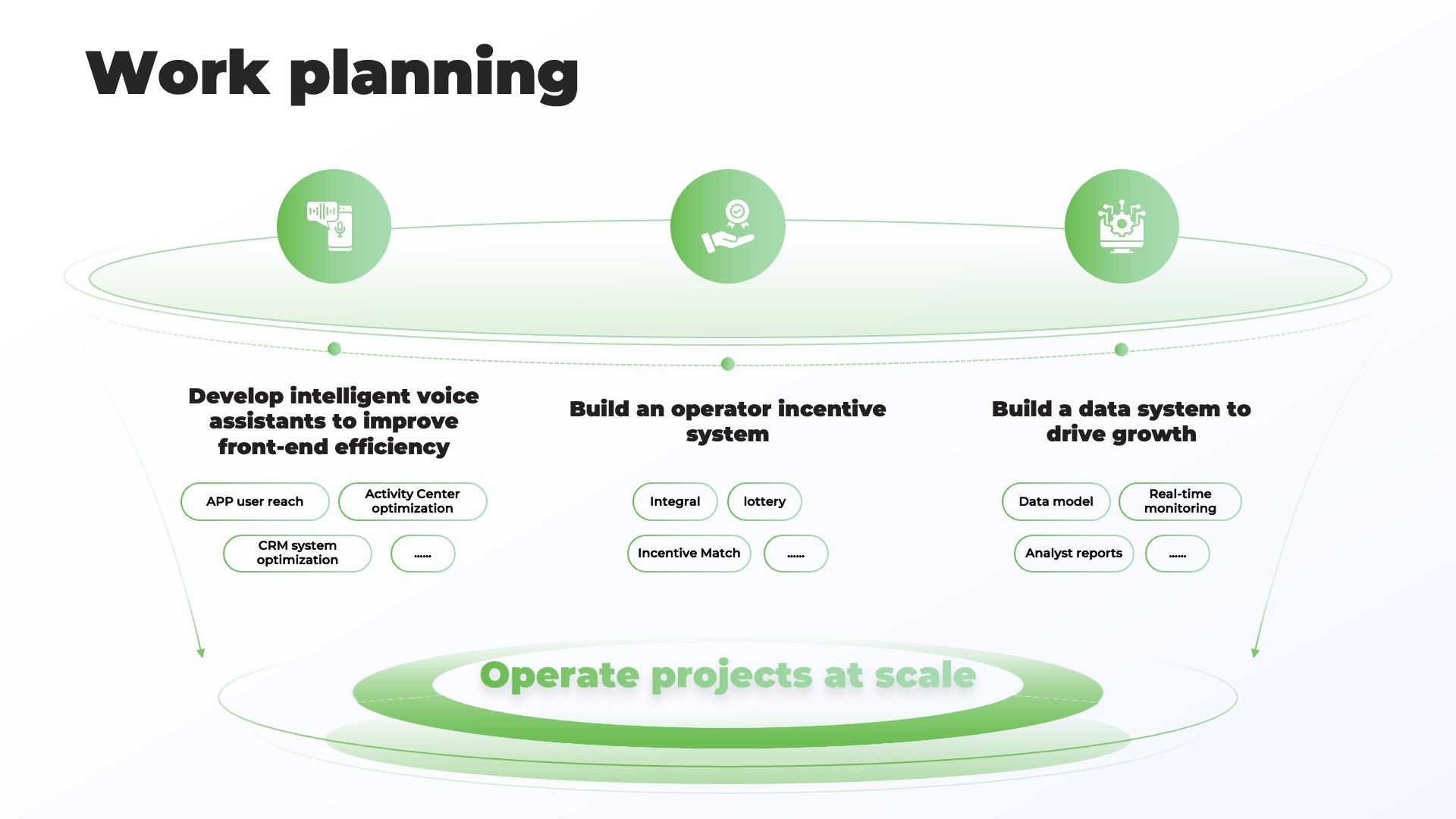 Work planning

Develop intelligent voice assistants to improve front-end efficiency

APP user reach

Activity Center optimization

CRM system optimization

......

Build an operator incentive system

Integral

lottery

Incentive Match

......

Build a data system to drive growth

Data model

Real-time monitoring

Analyst reports

......

Operate projects at scale